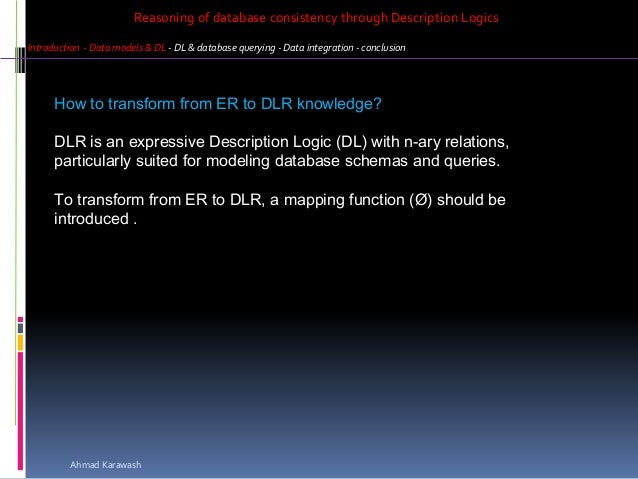 Reasoning of database consistency through Description Logics

Introduction - Data models & DL - DL & database querying - Data integration - conclusion

How to transform from ER to DLR knowledge?

DLR is an expressive Description Logic (DL) with n-ary relations, particularly suited for modeling database schemas and queries.

To transform from ER to DLR, a mapping function (Ø) should be introduced .

Ahmad Karawash